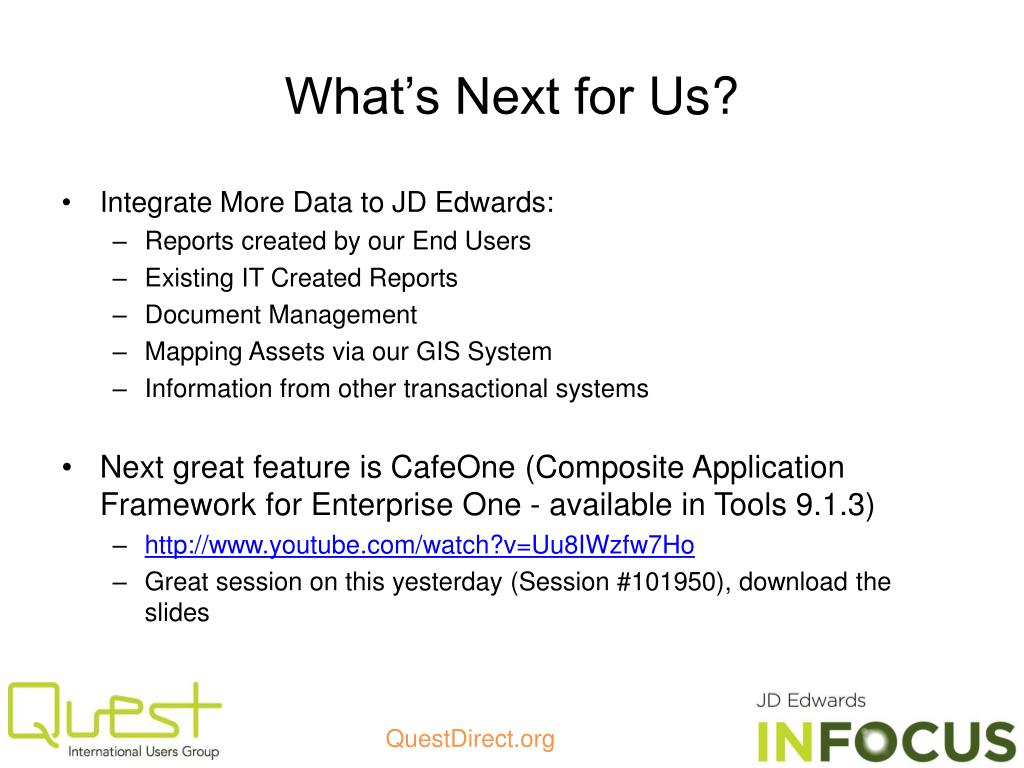 What's Next for Us?

• Integrate More Data to JD Edwards:
– Reports created by our End Users
– Existing IT Created Reports
– Document Management
– Mapping Assets via our GIS System
– Information from other transactional systems

• Next great feature is CafeOne (Composite Application Framework for Enterprise One - available in Tools 9.1.3)
– http://www.youtube.com/watch?v=Uu8IWzfw7Ho
– Great session on this yesterday (Session #101950), download the slides

Quest
International Users Group

QuestDirect.org

JD Edwards
INFOCUS